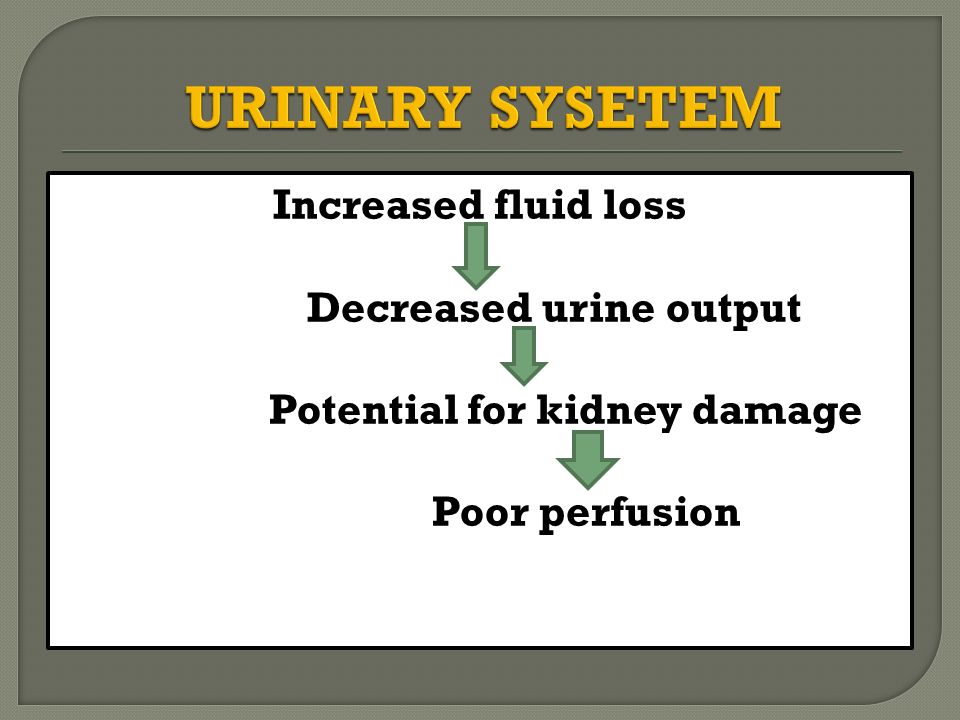 URINARY SYSETEM

Increased fluid loss

Decreased urine output

Potential for kidney damage

Poor perfusion